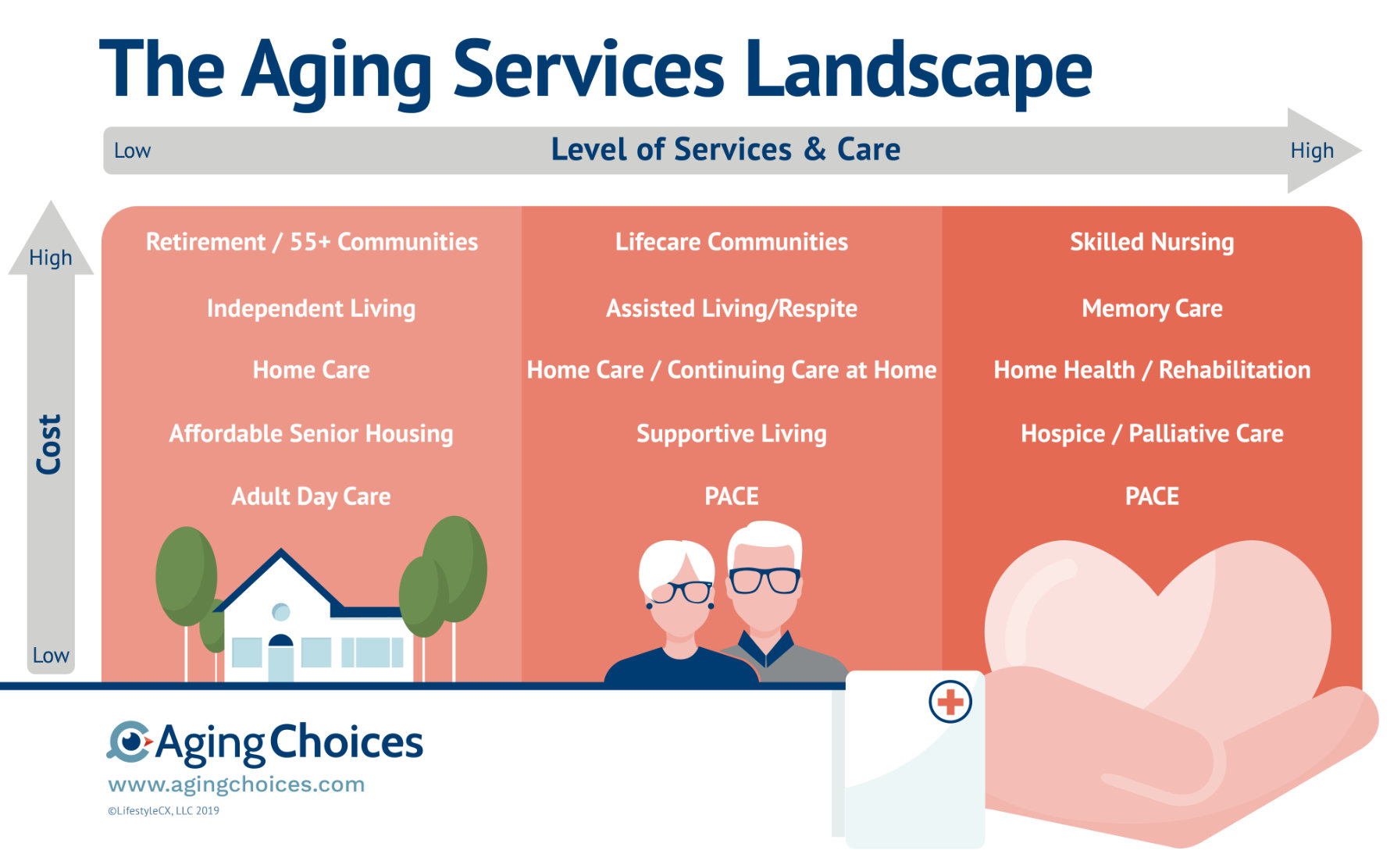 The Aging Services Landscape

Low Level of Services & Care High

High

Cost

Low

Retirement / 55+ Communities

Independent Living

Home Care

Affordable Senior Housing

Adult Day Care

Lifecare Communities

Assisted Living/Respite

Home Care / Continuing Care at Home

Supportive Living

PACE

Skilled Nursing

Memory Care

Home Health / Rehabilitation

Hospice / Palliative Care

PACE

AgingChoices

www.agingchoices.com

©LifestyleCX, LLC 2019